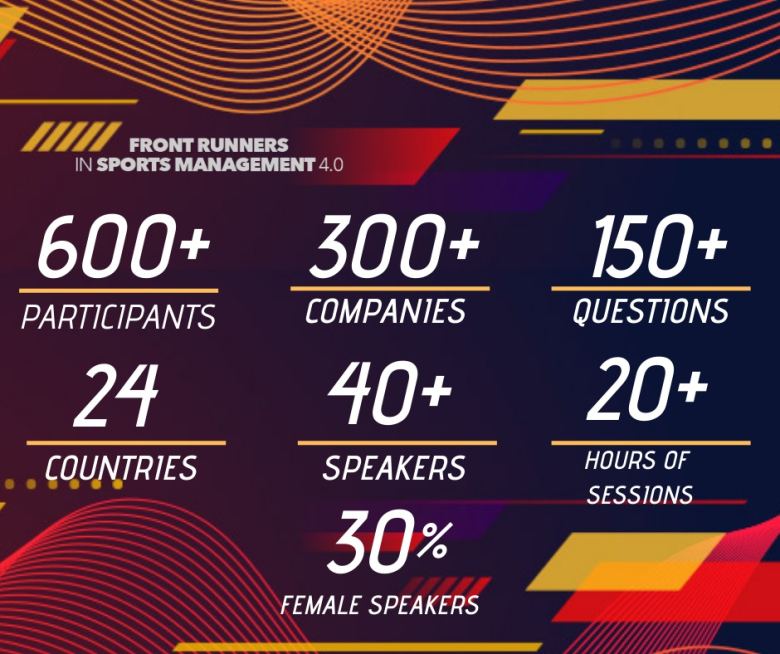 FRONT RUNNERS
IN SPORTS MANAGEMENT 4.0

600+
PARTICIPANTS

300+
COMPANIES

150+
QUESTIONS

24
COUNTRIES

40+
SPEAKERS

20+
HOURS OF SESSIONS

30%
FEMALE SPEAKERS